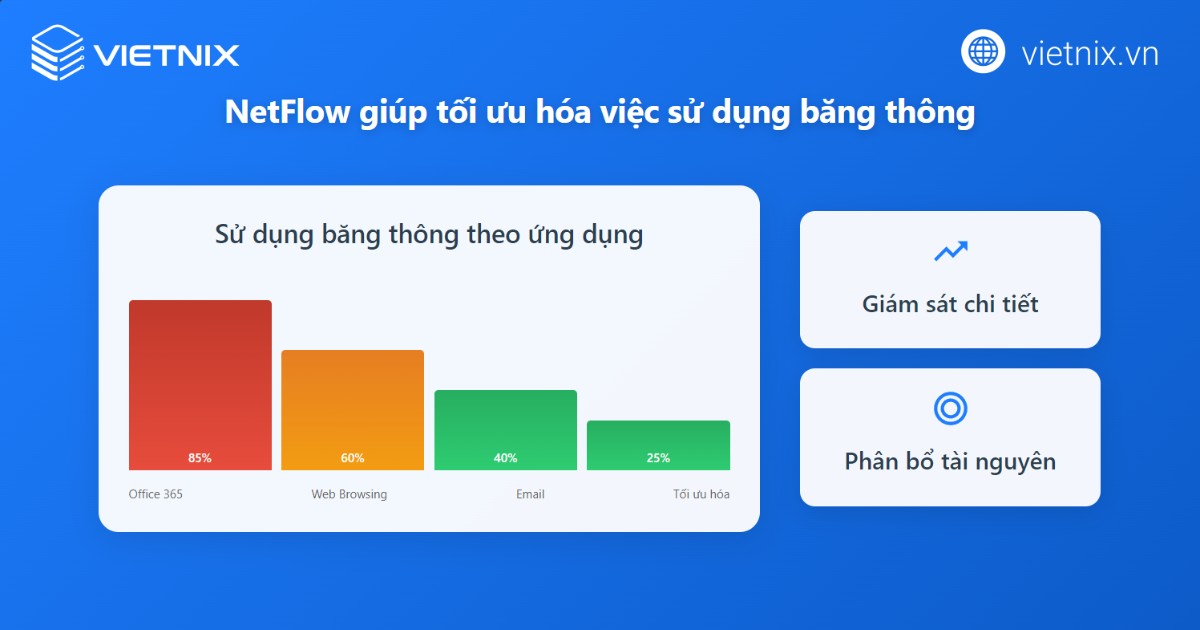 VIETNIX

vietnix.vn

NetFlow giúp tối ưu hóa việc sử dụng băng thông

Sử dụng băng thông theo ứng dụng

85%
60%
40%
25%

Office 365
Web Browsing
Email
Tối ưu hóa

Giám sát chi tiết

Phân bổ tài nguyên